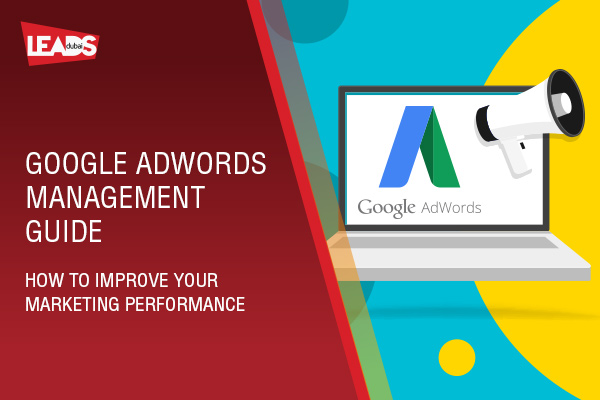 LEADS dubai

GOOGLE ADWORDS MANAGEMENT GUIDE

HOW TO IMPROVE YOUR MARKETING PERFORMANCE

Google AdWords